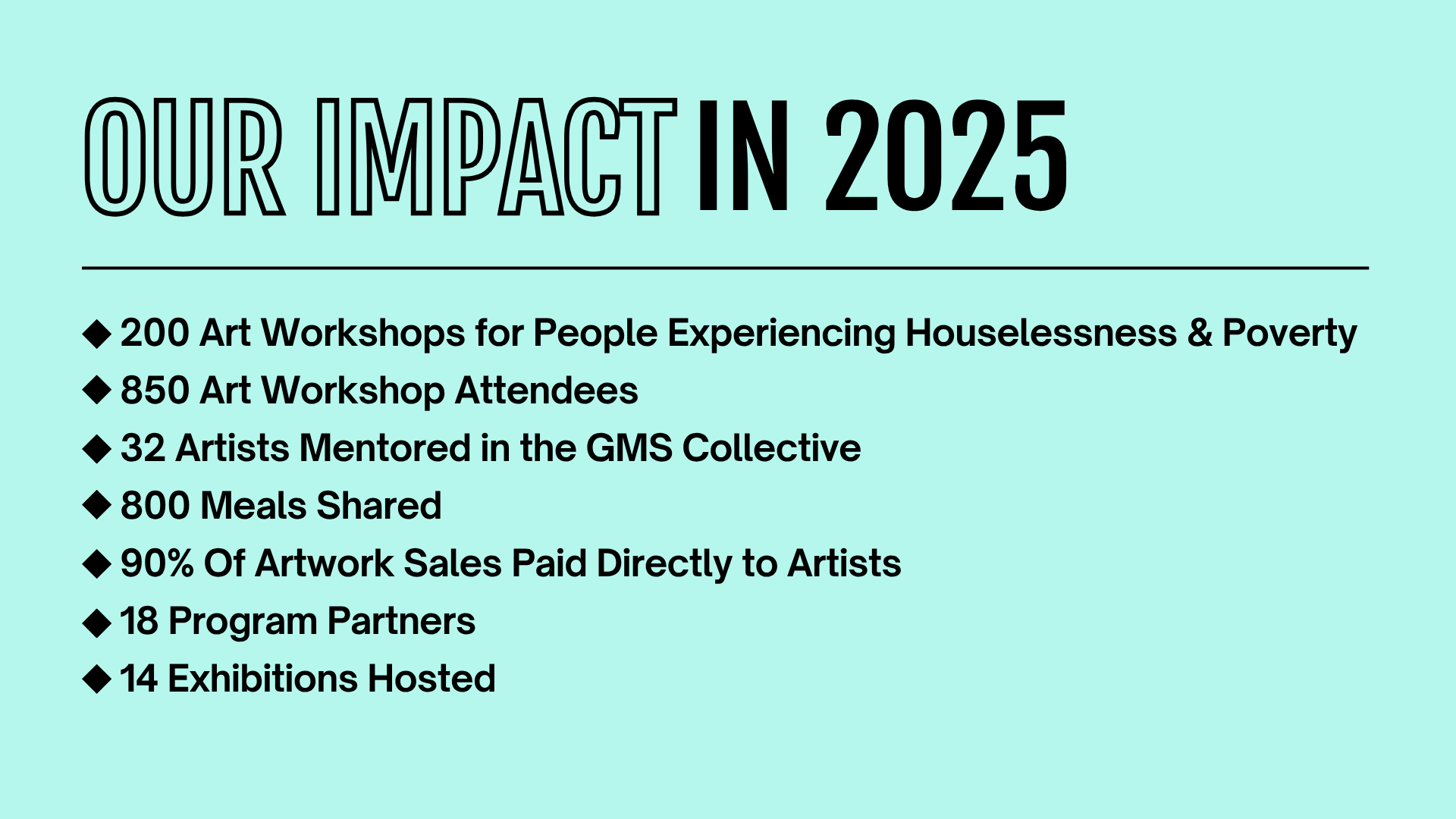 OUR IMPACT IN 2025

◆ 200 Art Workshops for People Experiencing Houselessness & Poverty
◆ 850 Art Workshop Attendees
◆ 32 Artists Mentored in the GMS Collective
◆ 800 Meals Shared
◆ 90% Of Artwork Sales Paid Directly to Artists
◆ 18 Program Partners
◆ 14 Exhibitions Hosted